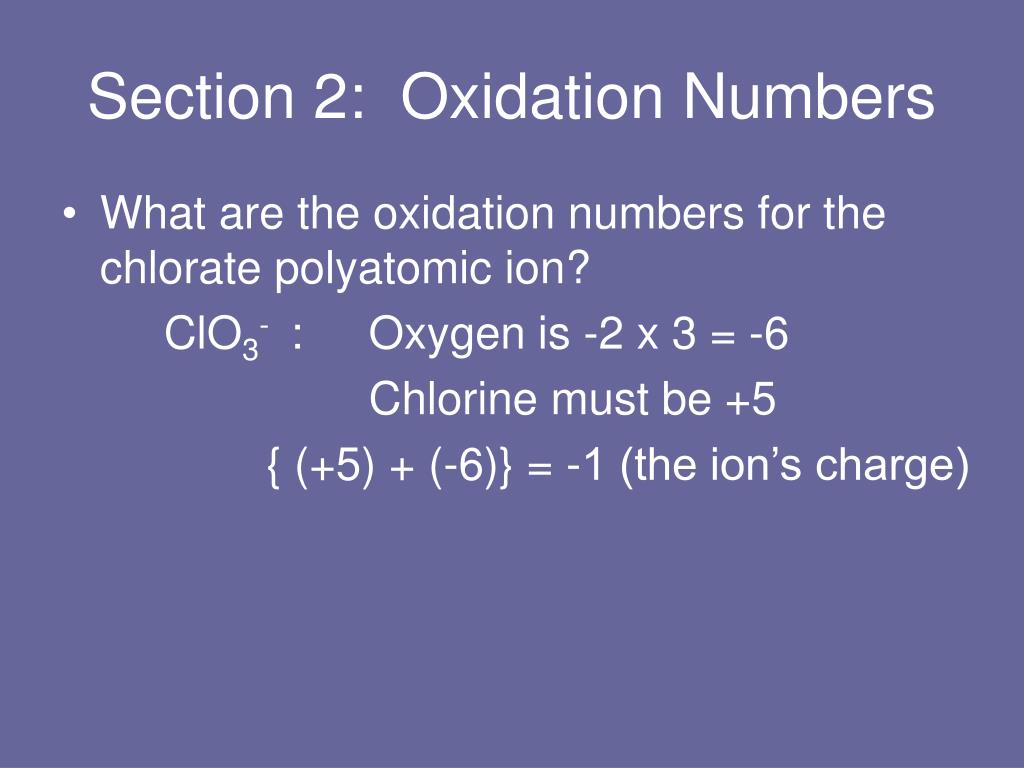 Section 2: Oxidation Numbers

• What are the oxidation numbers for the chlorate polyatomic ion?

$ClO_3^-$ : Oxygen is -2 x 3 = -6

Chlorine must be +5

{ (+5) + (-6)} = -1 (the ion's charge)